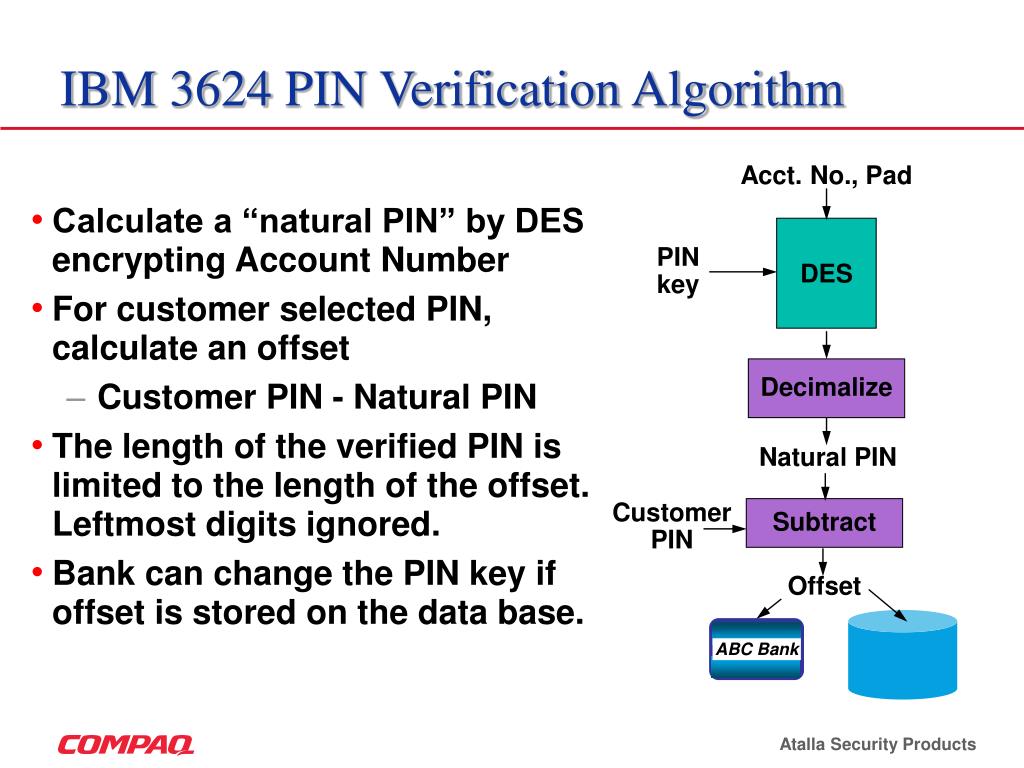 IBM 3624 PIN Verification Algorithm

• Calculate a “natural PIN” by DES encrypting Account Number
• For customer selected PIN, calculate an offset
– Customer PIN - Natural PIN
• The length of the verified PIN is limited to the length of the offset. Leftmost digits ignored.
• Bank can change the PIN key if offset is stored on the data base.

Acct. No., Pad
PIN key
DES
Decimalize
Natural PIN
Customer PIN
Subtract
Offset
ABC Bank

COMPAQ
Atalla Security Products